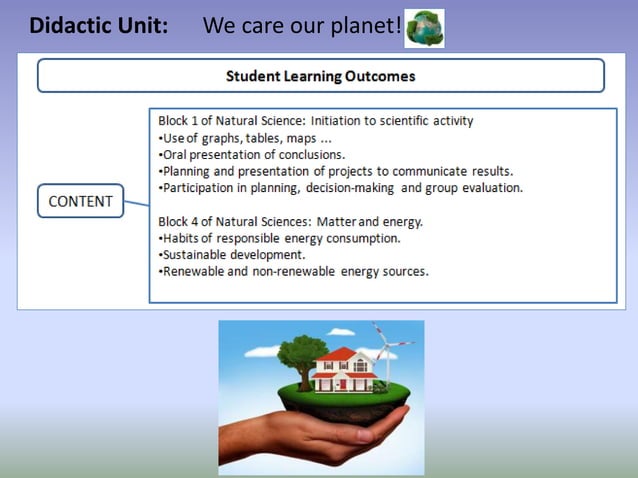 Didactic Unit: We care our planet!

Student Learning Outcomes

CONTENT

Block 1 of Natural Science: Initiation to scientific activity
•Use of graphs, tables, maps ...
•Oral presentation of conclusions.
•Planning and presentation of projects to communicate results.
•Participation in planning, decision-making and group evaluation.

Block 4 of Natural Sciences: Matter and energy.
•Habits of responsible energy consumption.
•Sustainable development.
•Renewable and non-renewable energy sources.